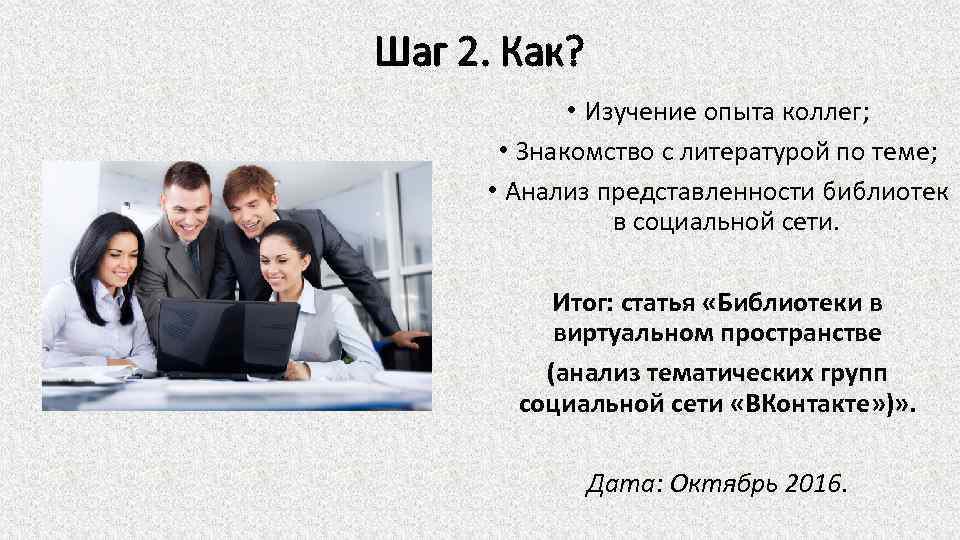 Шаг 2. Как?

• Изучение опыта коллег;

• Знакомство с литературой по теме;

• Анализ представленности библиотек в социальной сети.

Итог: статья «Библиотеки в виртуальном пространстве

(анализ тематических групп социальной сети «ВКонтакте»)».

Дата: Октябрь 2016.